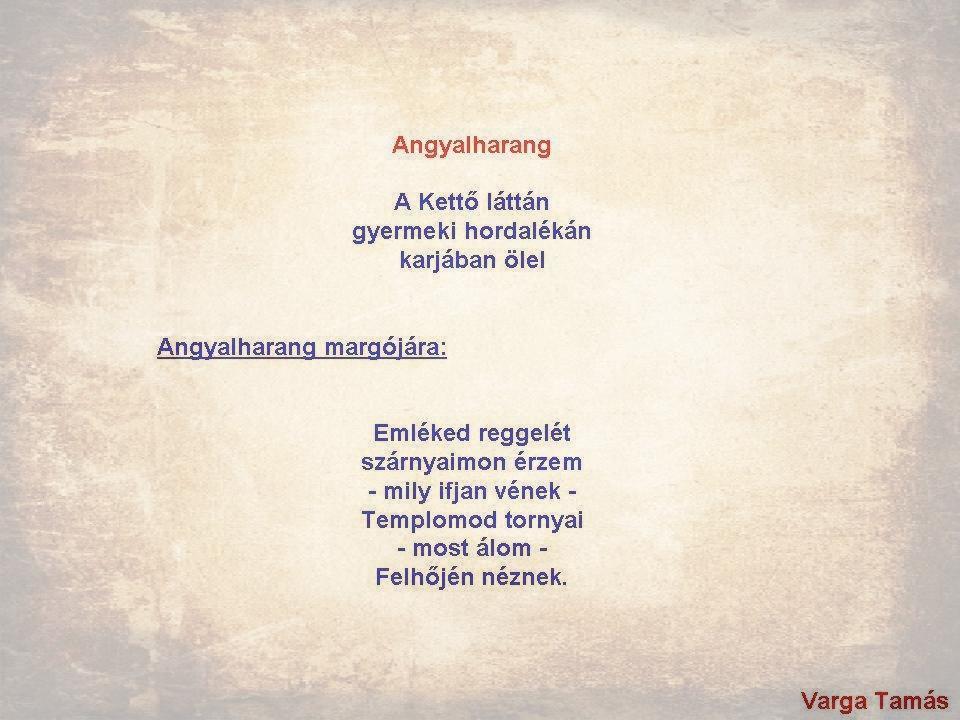 Angyalharang

A Kettő láttán
gyermeki hordalékán
karjában ölel

Angyalharang margójára:

Emléked reggelét
szárnyaimon érzem
- mily ifjan vének -
Templomod tornyai
- most álom -
Felhőjén néznek.

Varga Tamás